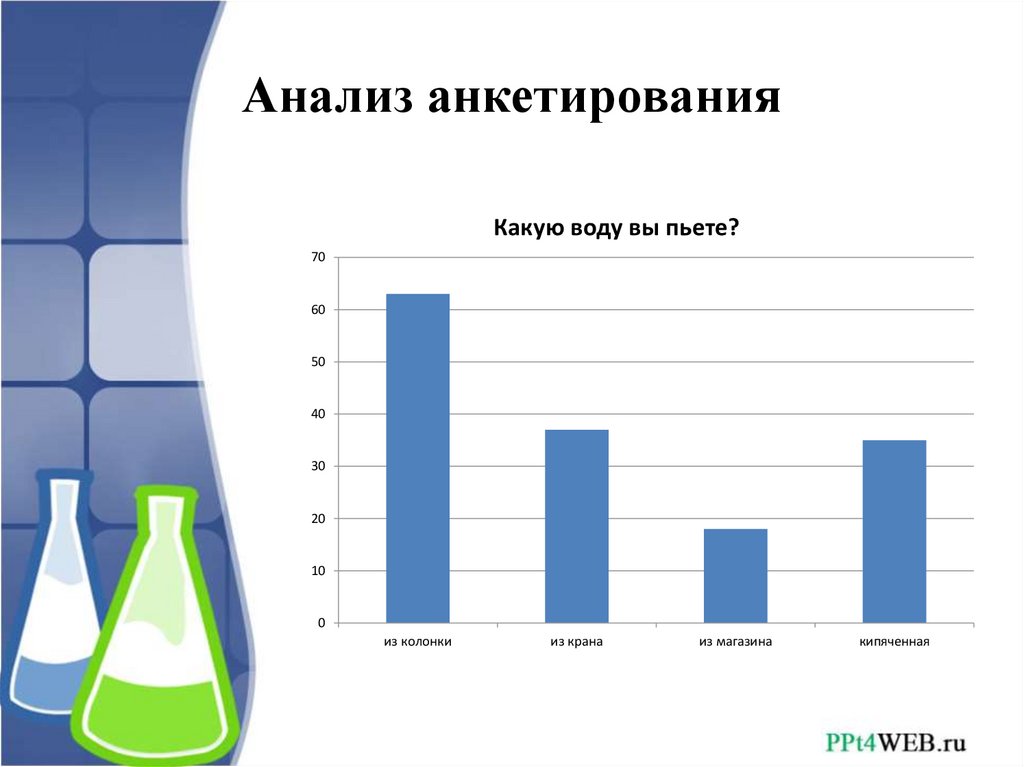 Анализ анкетирования

Какую воду вы пьете?

70
60
50
40
30
20
10
0

из колонки
из крана
из магазина
кипяченная

PPt4WEB.ru